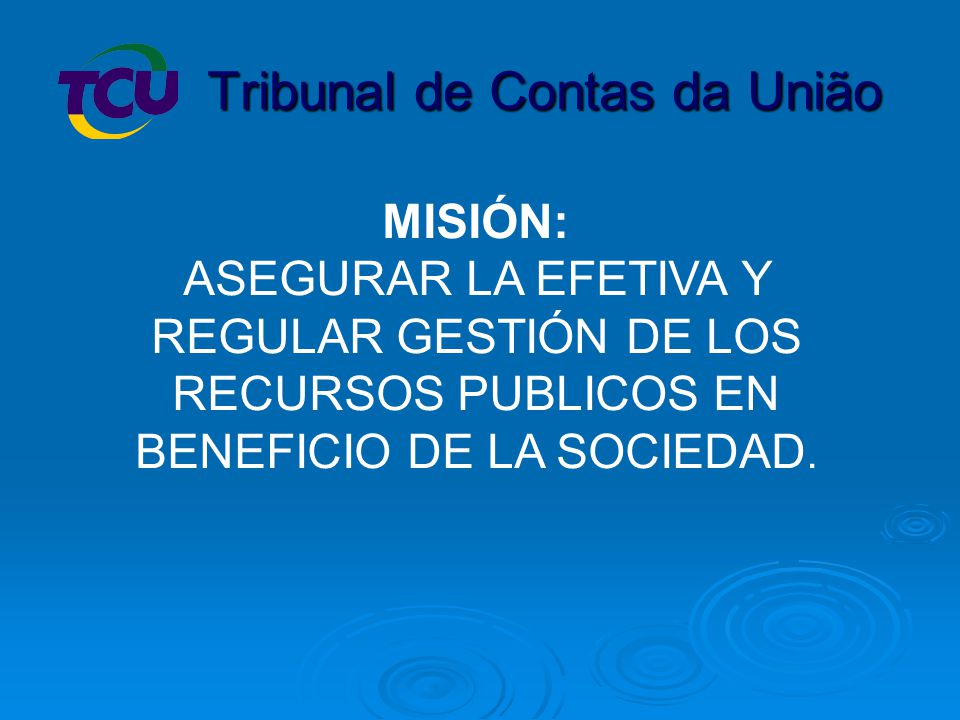 TCU Tribunal de Contas da União

MISIÓN:
ASEGURAR LA EFETIVA Y REGULAR GESTIÓN DE LOS RECURSOS PUBLICOS EN BENEFICIO DE LA SOCIEDAD.